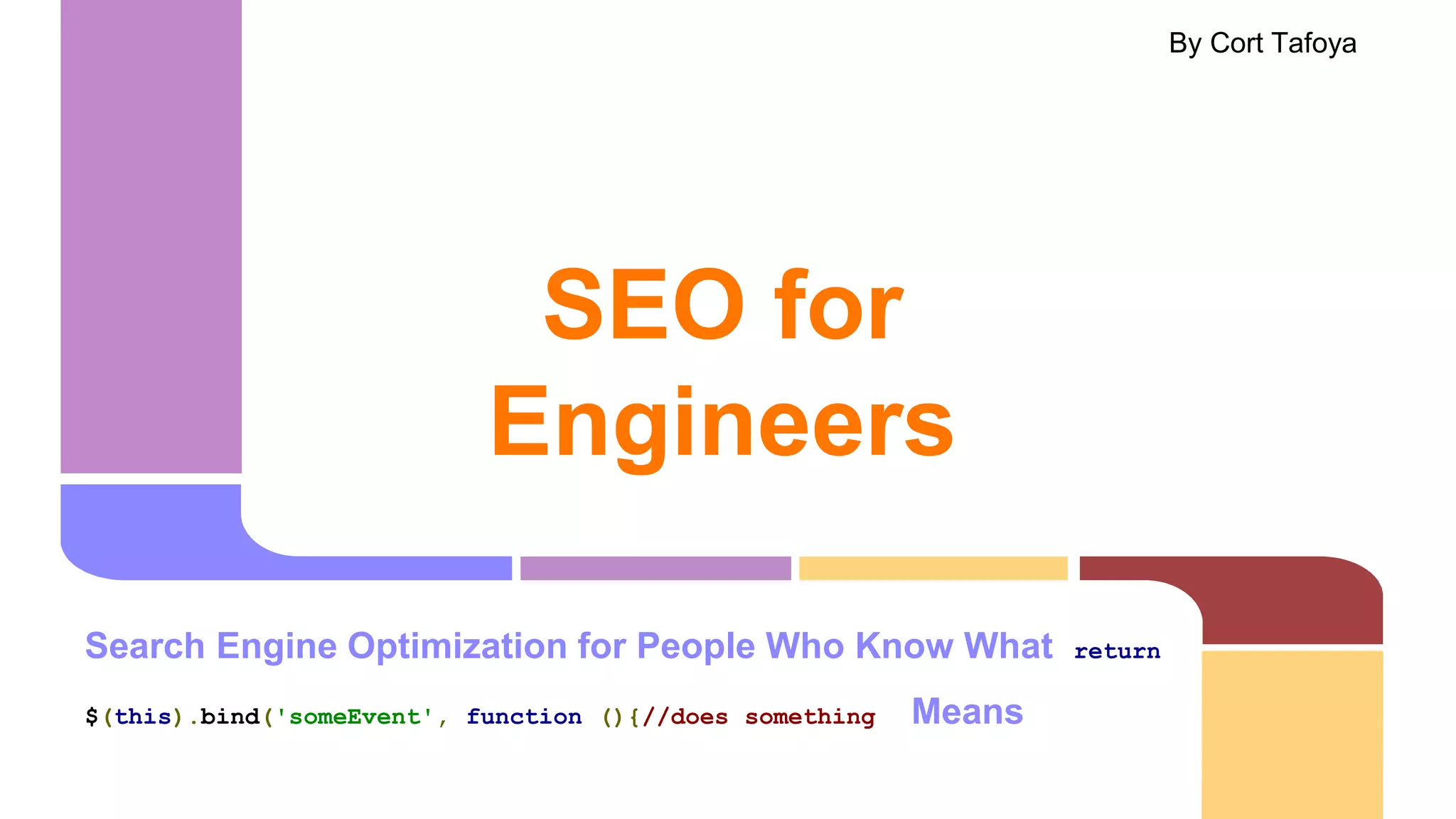 By Cort Tafoya

SEO for Engineers

Search Engine Optimization for People Who Know What return

$(this).bind('someEvent', function (){//does something Means